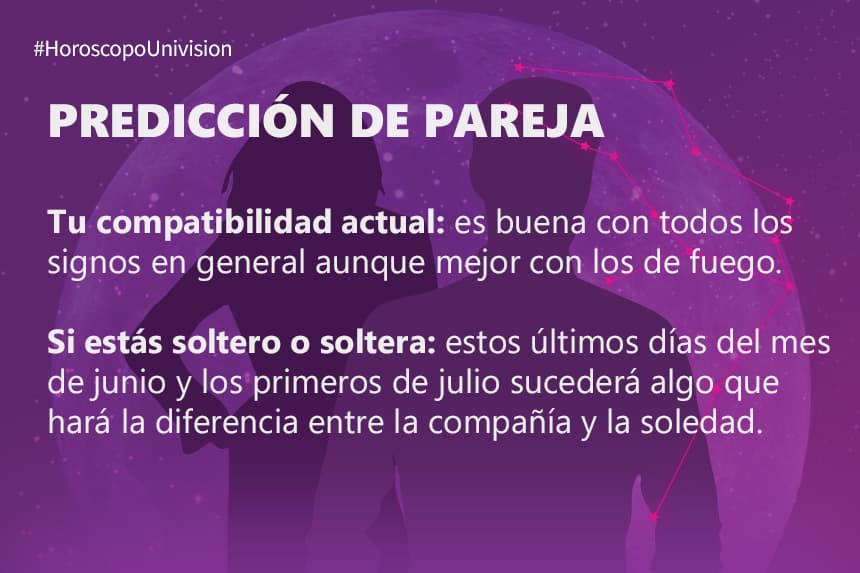 #HoroscopoUnivision

PREDICCIÓN DE PAREJA

Tu compatibilidad actual: es buena con todos los signos en general aunque mejor con los de fuego.

Si estás soltero o soltera: estos últimos días del mes de junio y los primeros de julio sucederá algo que hará la diferencia entre la compañía y la soledad.